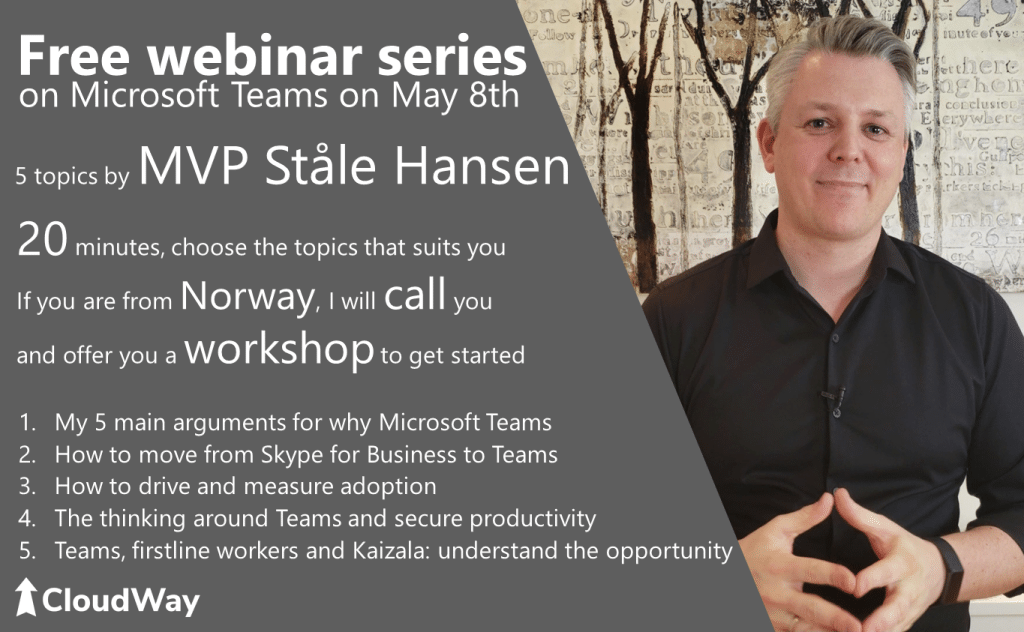 Free webinar series
on Microsoft Teams on May 8th

5 topics by MVP Ståle Hansen

20 minutes, choose the topics that suits you

If you are from Norway, I will call you

and offer you a workshop to get started

1. My 5 main arguments for why Microsoft Teams
2. How to move from Skype for Business to Teams
3. How to drive and measure adoption
4. The thinking around Teams and secure productivity
5. Teams, firstline workers and Kaizala: understand the opportunity

CloudWay